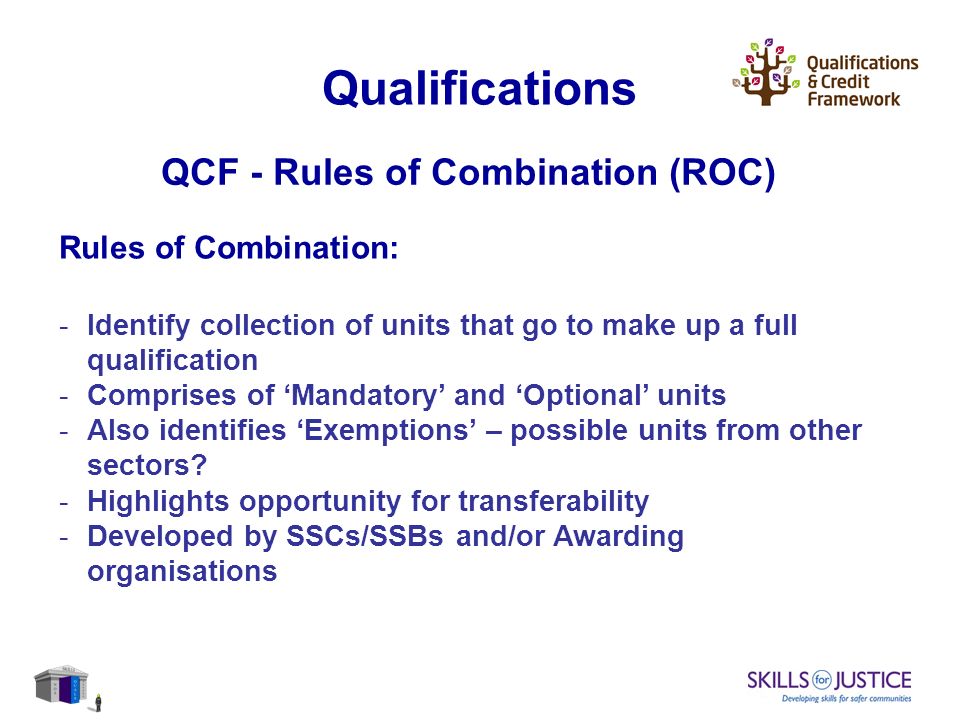 Qualifications

Qualifications & Credit Framework

QCF - Rules of Combination (ROC)

Rules of Combination:

- Identify collection of units that go to make up a full qualification
- Comprises of ‘Mandatory’ and ‘Optional’ units
- Also identifies ‘Exemptions’ – possible units from other sectors?
- Highlights opportunity for transferability
- Developed by SSCs/SSBs and/or Awarding organisations

SKILLS for JUSTICE
Developing skills for safer communities